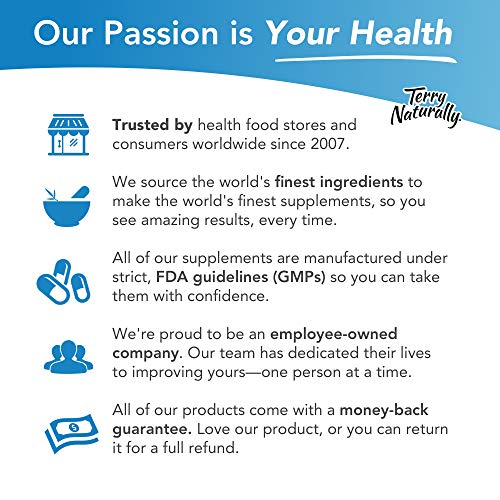 Our Passion is Your Health

Terry Naturally.

Trusted by health food stores and consumers worldwide since 2007.

We source the world's finest ingredients to make the world's finest supplements, so you see amazing results, every time.

All of our supplements are manufactured under strict, FDA guidelines (GMPs) so you can take them with confidence.

We're proud to be an employee-owned company. Our team has dedicated their lives to improving yours—one person at a time.

All of our products come with a money-back guarantee. Love our product, or you can return it for a full refund.